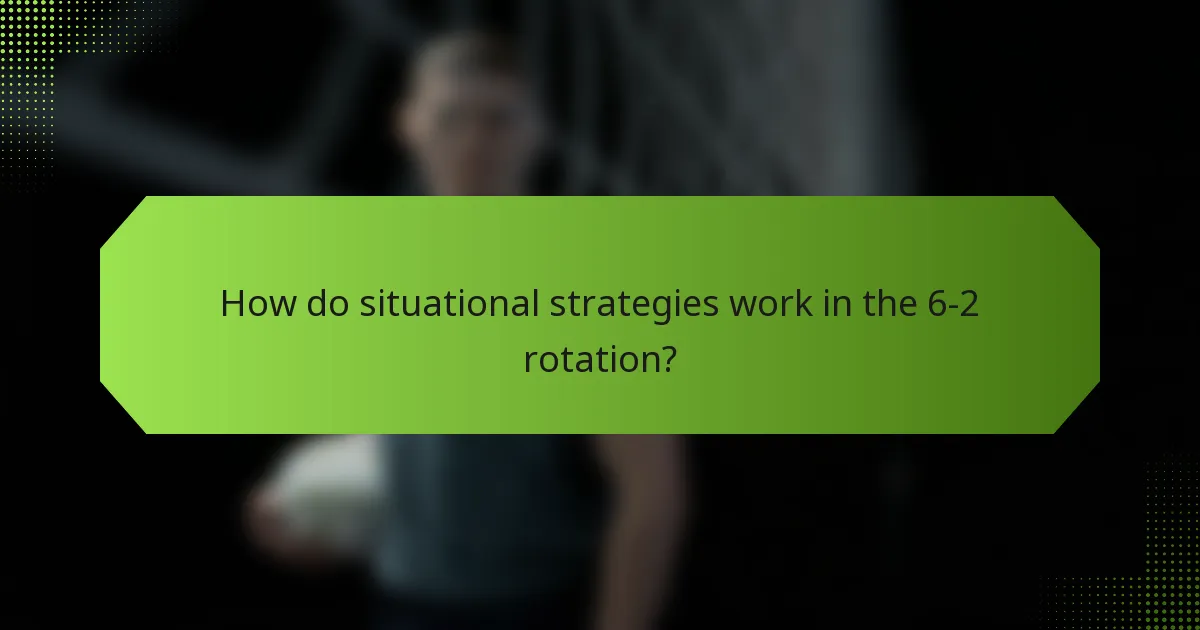 How do situational strategies work in the 6-2 rotation?